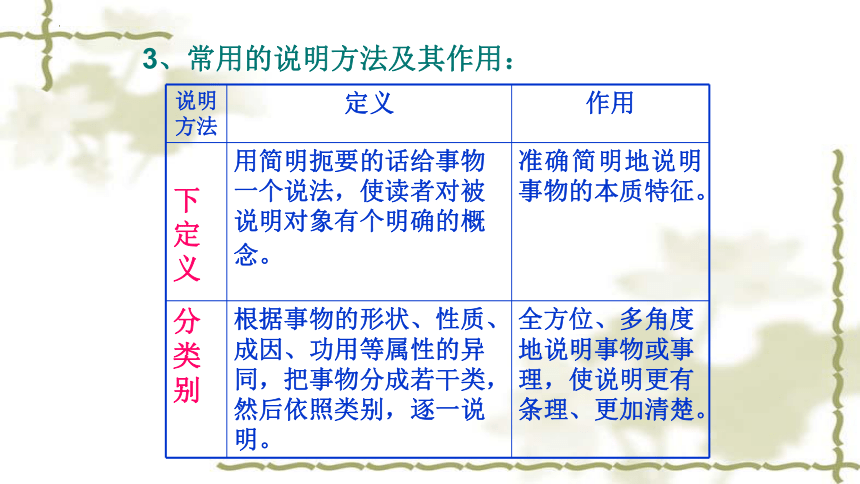 3、常用的说明方法及其作用：

| 说明方法 | 定义 | 作用 |
|---|---|---|
| 下定义 | 用简明扼要的话给事物一个说法，使读者对被说明对象有个明确的概念。 | 准确简明地说明事物的本质特征。 |
| 分类别 | 根据事物的形状、性质、成因、功用等属性的异同，把事物分成若干类，然后依照类别，逐一说明。 | 全方位、多角度地说明事物或事理，使说明更有条理、更加清楚。 |